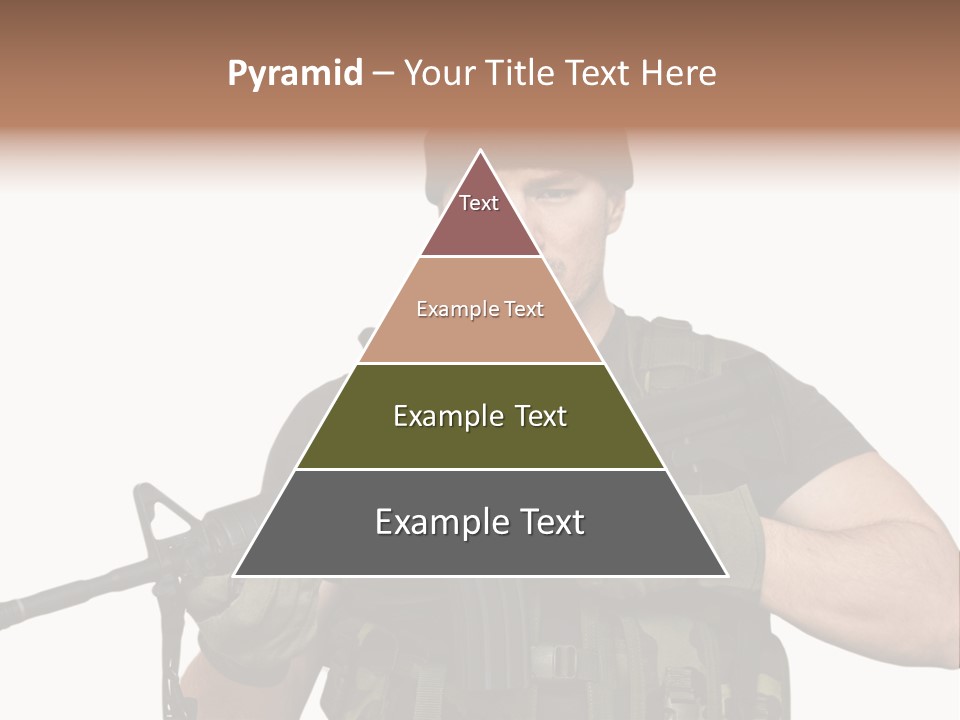 Pyramid – Your Title Text Here

Text

Example Text

Example Text

Example Text